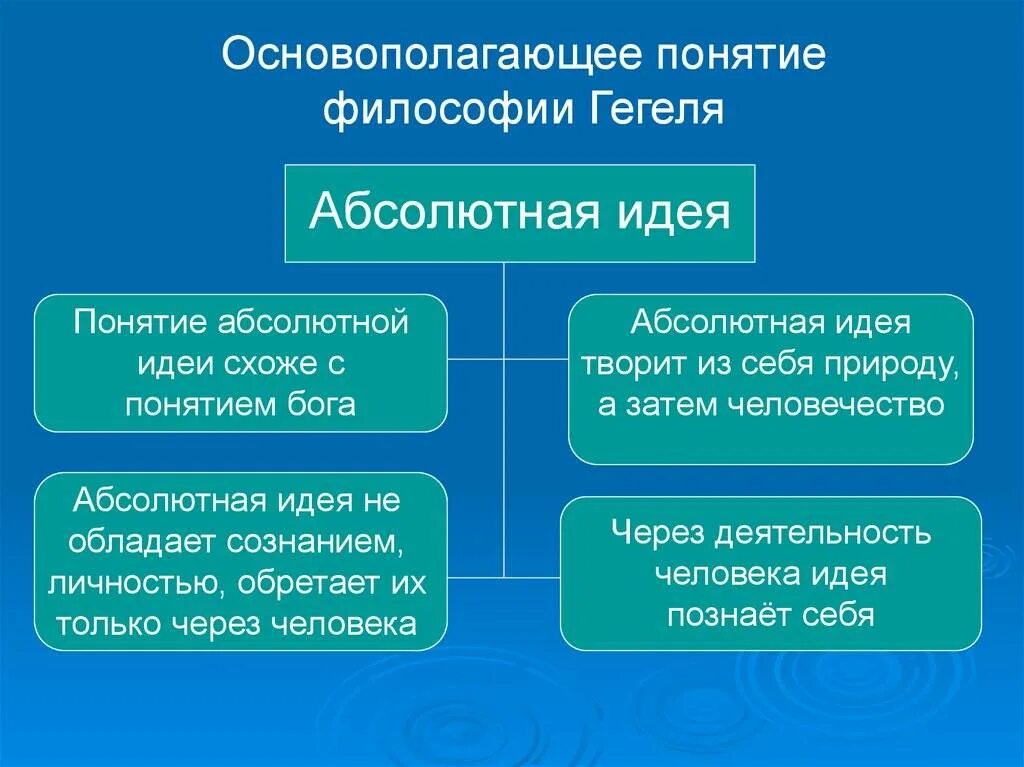 Основополагающее понятие философии Гегеля

Абсолютная идея

Понятие абсолютной идеи схоже с понятием бога

Абсолютная идея творит из себя природу, а затем человечество

Абсолютная идея не обладает сознанием, личностью, обретает их только через человека

Через деятельность человека идея познаёт себя